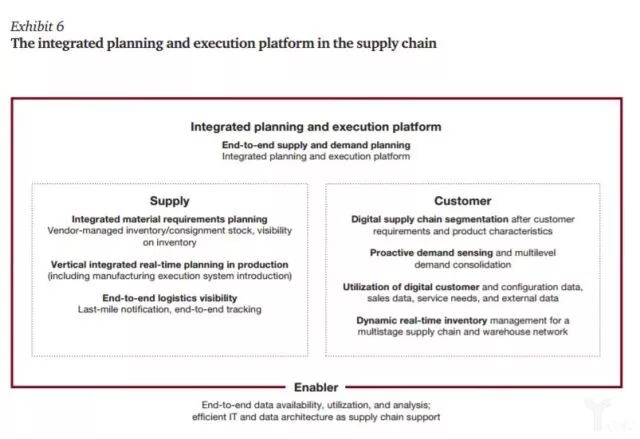 Exhibit 6
The integrated planning and execution platform in the supply chain

Integrated planning and execution platform
End-to-end supply and demand planning
Integrated planning and execution platform

Supply
Integrated material requirements planning
Vendor-managed inventory/consignment stock, visibility on inventory

Vertical integrated real-time planning in production
(including manufacturing execution system introduction)

End-to-end logistics visibility
Last-mile notification, end-to-end tracking

Customer
Digital supply chain segmentation after customer requirements and product characteristics

Proactive demand sensing and multilevel demand consolidation

Utilization of digital customer and configuration data, sales data, service needs, and external data

Dynamic real-time inventory management for a multistage supply chain and warehouse network

Enabler
End-to-end data availability, utilization, and analysis;
efficient IT and data architecture as supply chain support